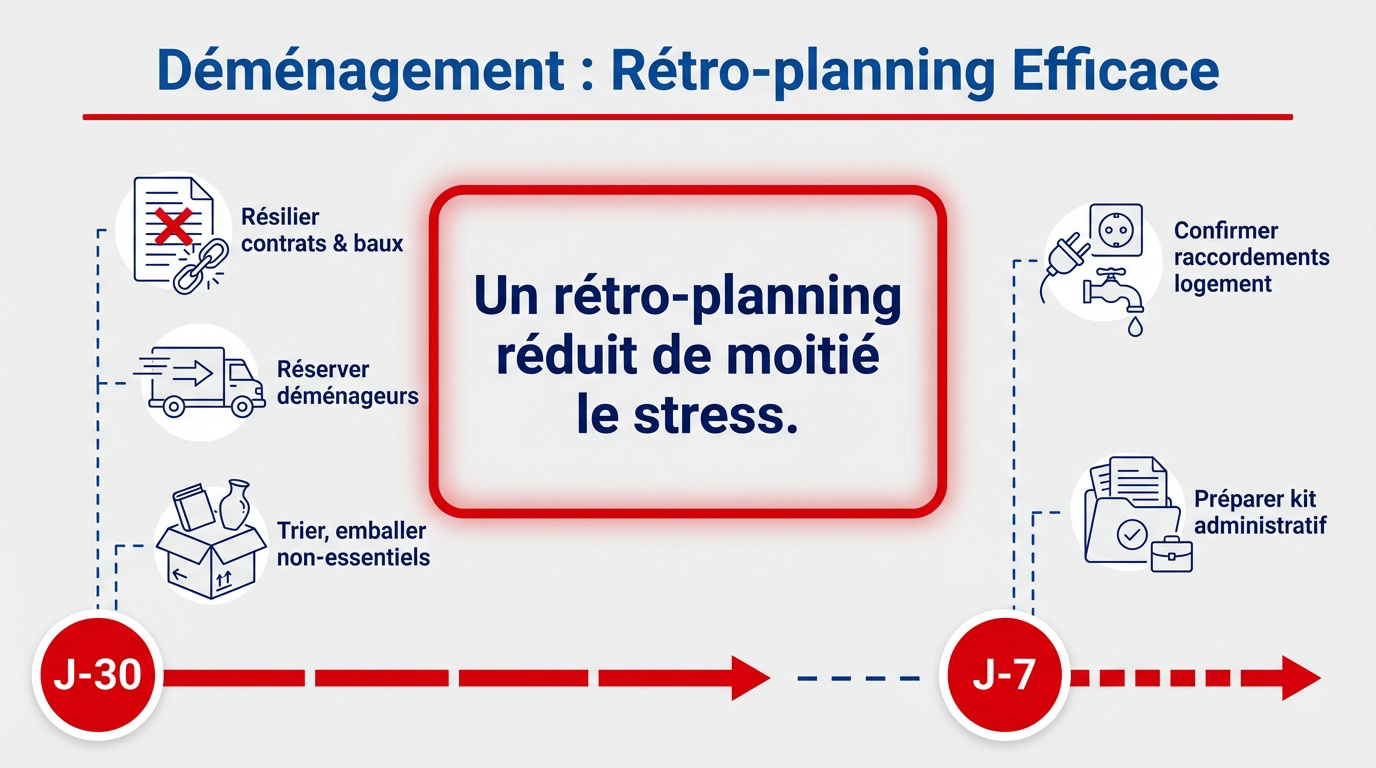 Déménagement : Rétro-planning Efficace

Résilier contrats & baux

Réserver déménageurs

Trier, emballer non-essentiels

Un rétro-planning réduit de moitié le stress.

Confirmer raccordements logement

Préparer kit administratif

J-30

J-7